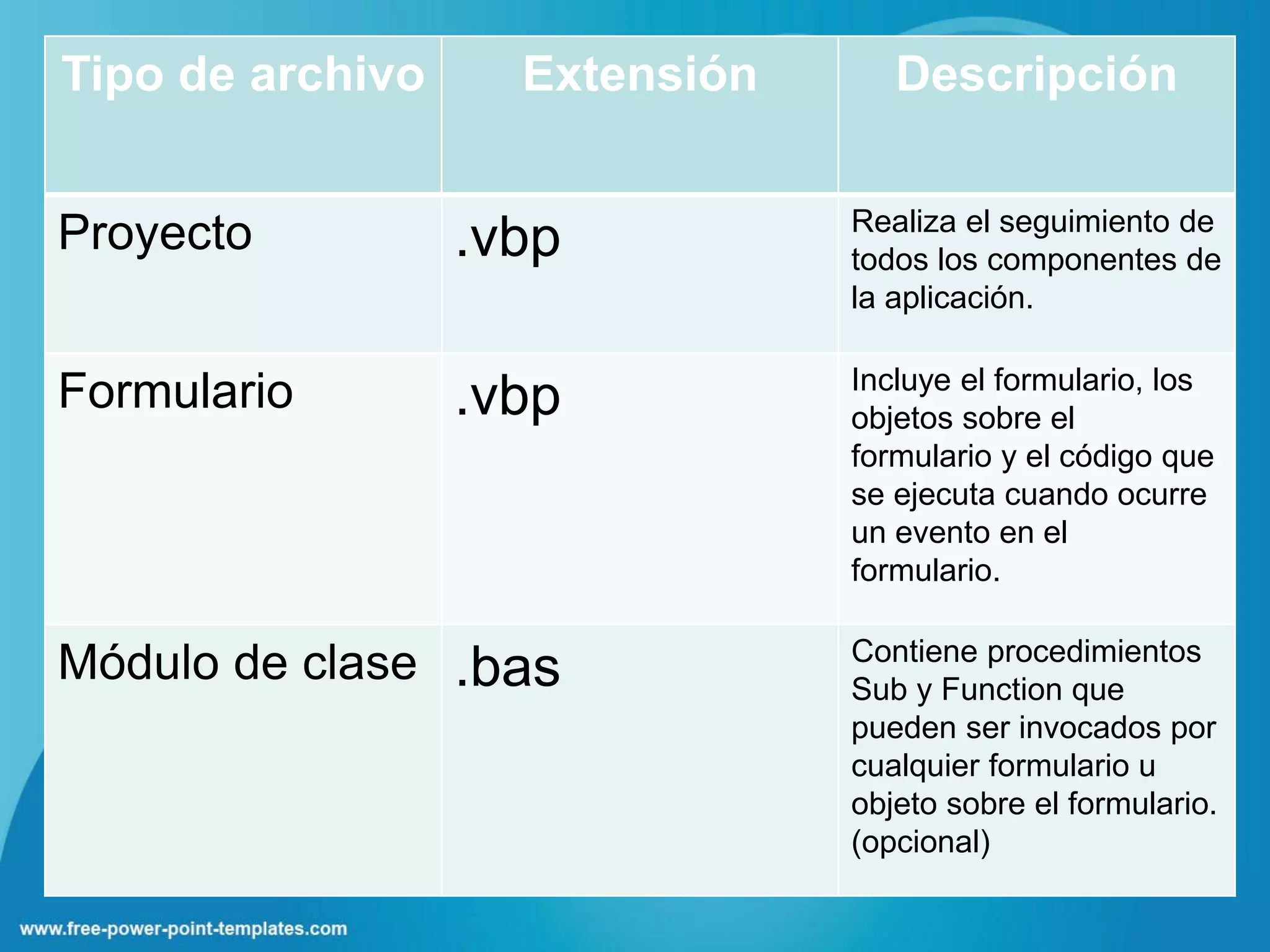 | Tipo de archivo | Extensión | Descripción |
|---|---|---|
| Proyecto | .vbp | Realiza el seguimiento de todos los componentes de la aplicación. |
| Formulario | .vbp | Incluye el formulario, los objetos sobre el formulario y el código que se ejecuta cuando ocurre un evento en el formulario. |
| Módulo de clase | .bas | Contiene procedimientos Sub y Function que pueden ser invocados por cualquier formulario u objeto sobre el formulario. (opcional) |

www.free-power-point-templates.com